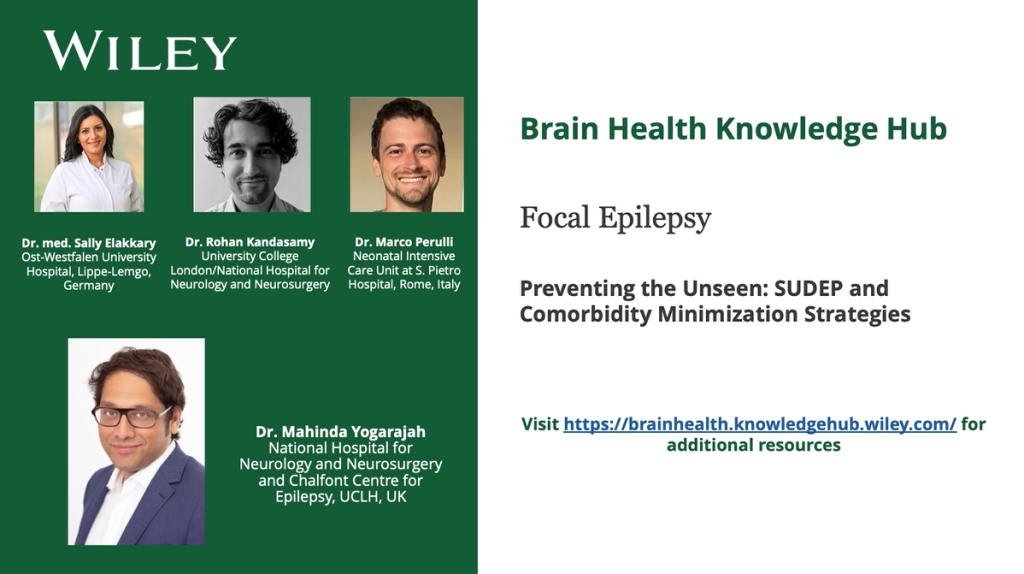 WILEY

Dr. med. Sally Elakkary
Ost-Westfalen University Hospital, Lippe-Lemgo, Germany

Dr. Rohan Kandasamy
University College London/National Hospital for Neurology and Neurosurgery

Dr. Marco Perulli
Neonatal Intensive Care Unit at S. Pietro Hospital, Rome, Italy

Dr. Mahinda Yogarajah
National Hospital for Neurology and Neurosurgery and Chalfont Centre for Epilepsy, UCLH, UK

Brain Health Knowledge Hub

Focal Epilepsy

Preventing the Unseen: SUDEP and Comorbidity Minimization Strategies

Visit https://brainhealth.knowledgehub.wiley.com/ for additional resources